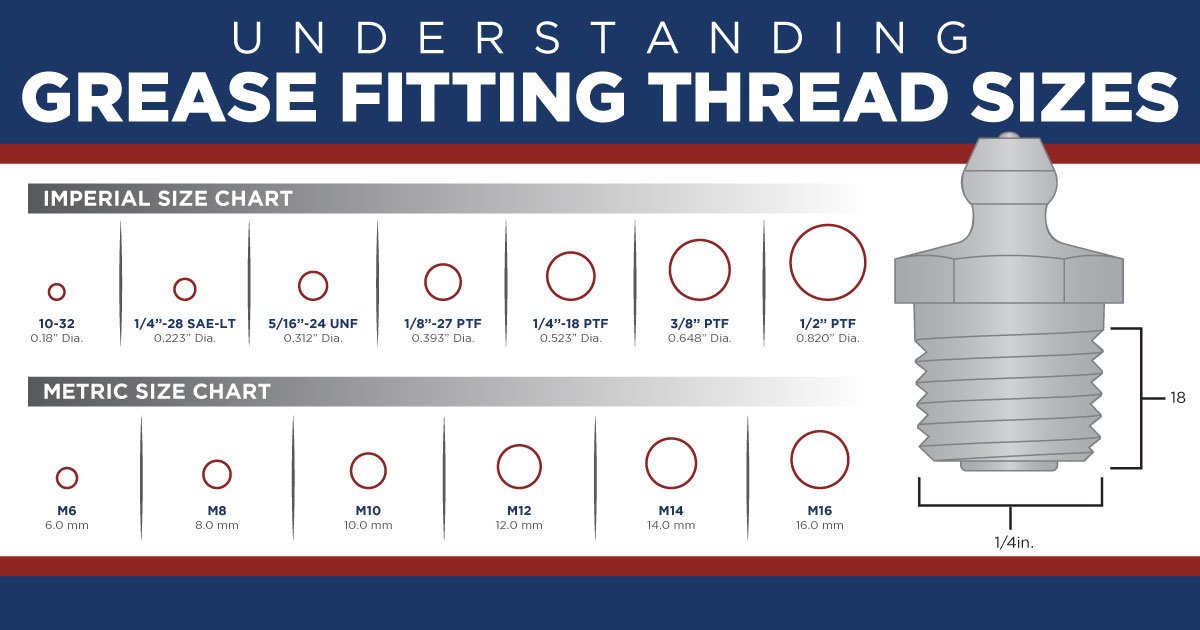 UNDERSTANDING
GREASE FITTING THREAD SIZES

IMPERIAL SIZE CHART

10-32
0.18" Dia.

1/4"-28 SAE-LT
0.223" Dia.

5/16"-24 UNF
0.312" Dia.

1/8"-27 PTF
0.393" Dia.

1/4"-18 PTF
0.523" Dia.

3/8" PTF
0.648" Dia.

1/2" PTF
0.820" Dia.

METRIC SIZE CHART

M6
6.0 mm

M8
8.0 mm

M10
10.0 mm

M12
12.0 mm

M14
14.0 mm

M16
16.0 mm

18

1/4in.